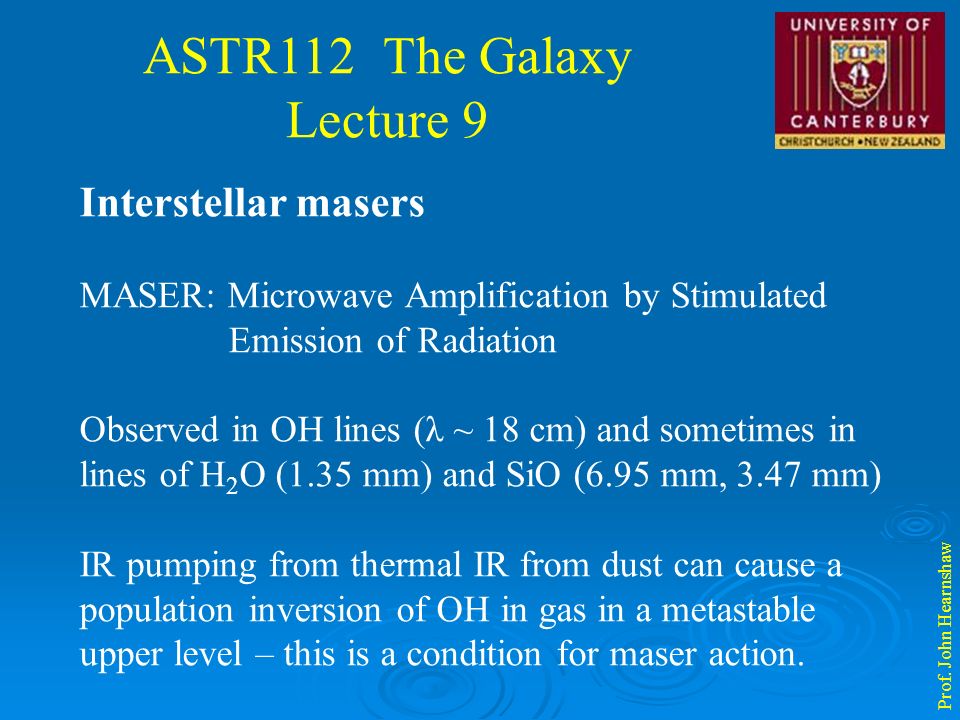 ASTR112 The Galaxy
Lecture 9

UNIVERSITY OF CANTERBURY
CHRISTCHURCH • NEW ZEALAND

Interstellar masers

MASER: Microwave Amplification by Stimulated Emission of Radiation

Observed in OH lines ($\lambda \sim 18$ cm) and sometimes in lines of $H_2O$ (1.35 mm) and SiO (6.95 mm, 3.47 mm)

IR pumping from thermal IR from dust can cause a population inversion of OH in gas in a metastable upper level – this is a condition for maser action.

Prof. John Hearnshaw